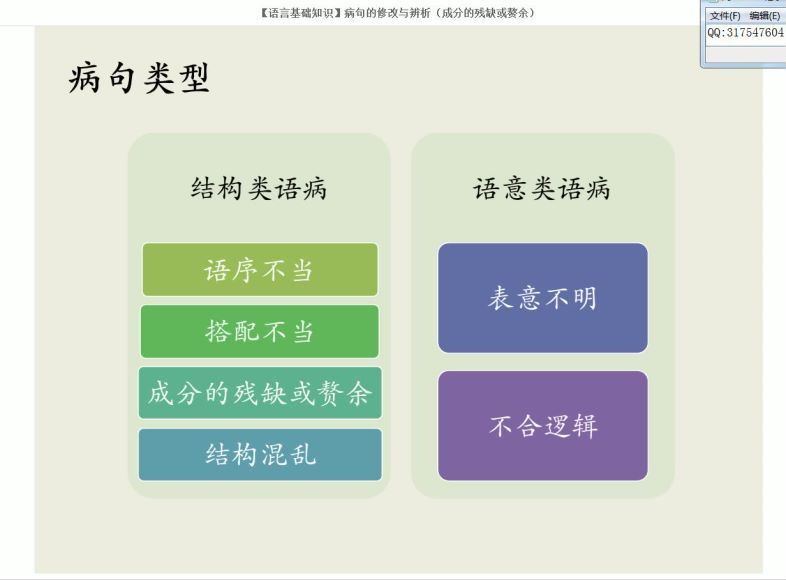 【语言基础知识】病句的修改与辨析（成分的残缺或赘余）

文件(F) 编辑(E)
QQ:317547604

病句类型

结构类语病

语序不当

搭配不当

成分的残缺或赘余

结构混乱

语意类语病

表意不明

不合逻辑